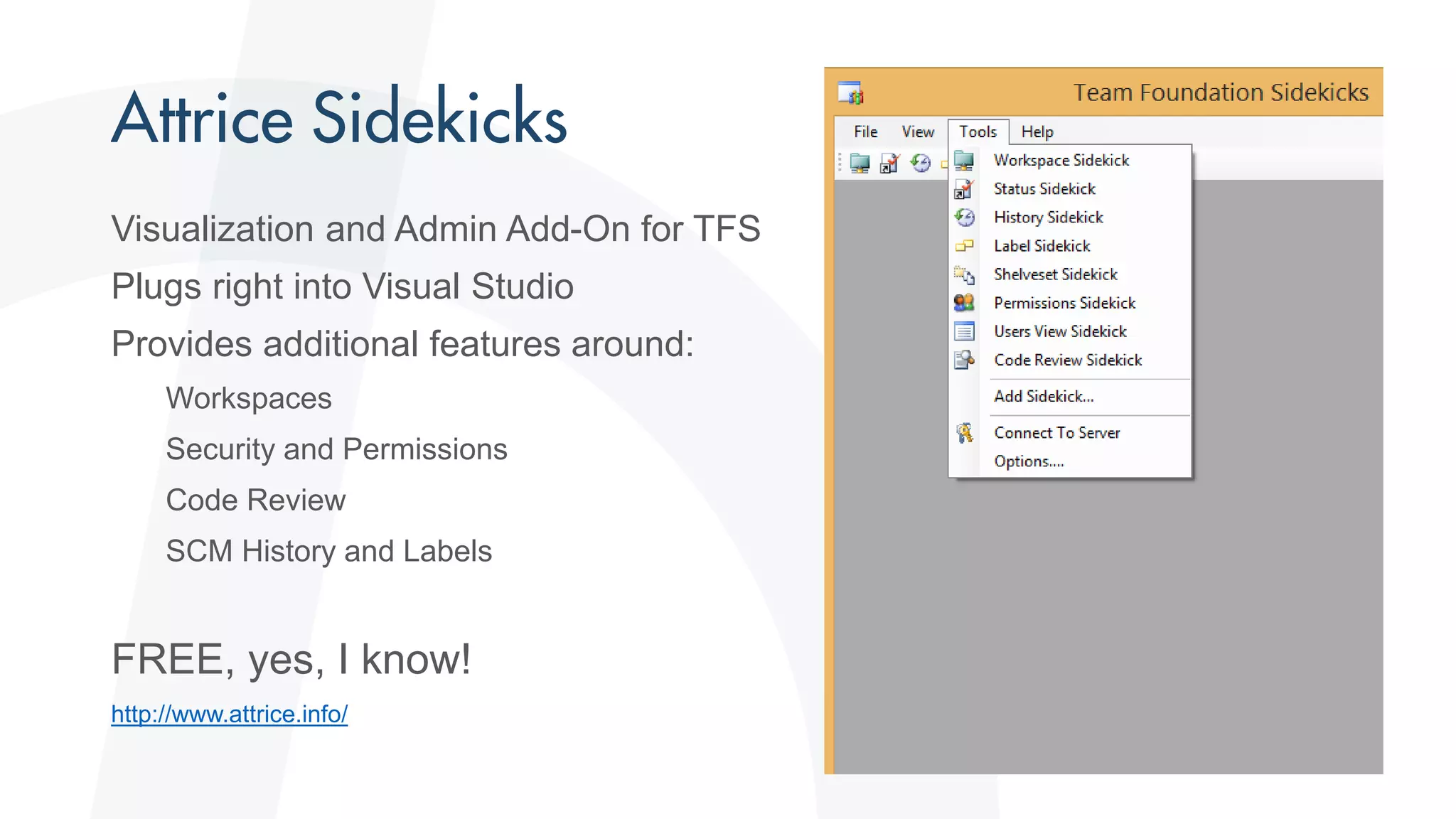 Attrice Sidekicks

Visualization and Admin Add-On for TFS

Plugs right into Visual Studio

Provides additional features around:

Workspaces

Security and Permissions

Code Review

SCM History and Labels

FREE, yes, I know!

http://www.attrice.info/

Team Foundation Sidekicks

File View Tools Help

Workspace Sidekick
Status Sidekick
History Sidekick
Label Sidekick
Shelveset Sidekick
Permissions Sidekick
Users View Sidekick
Code Review Sidekick
Add Sidekick...
Connect To Server
Options....